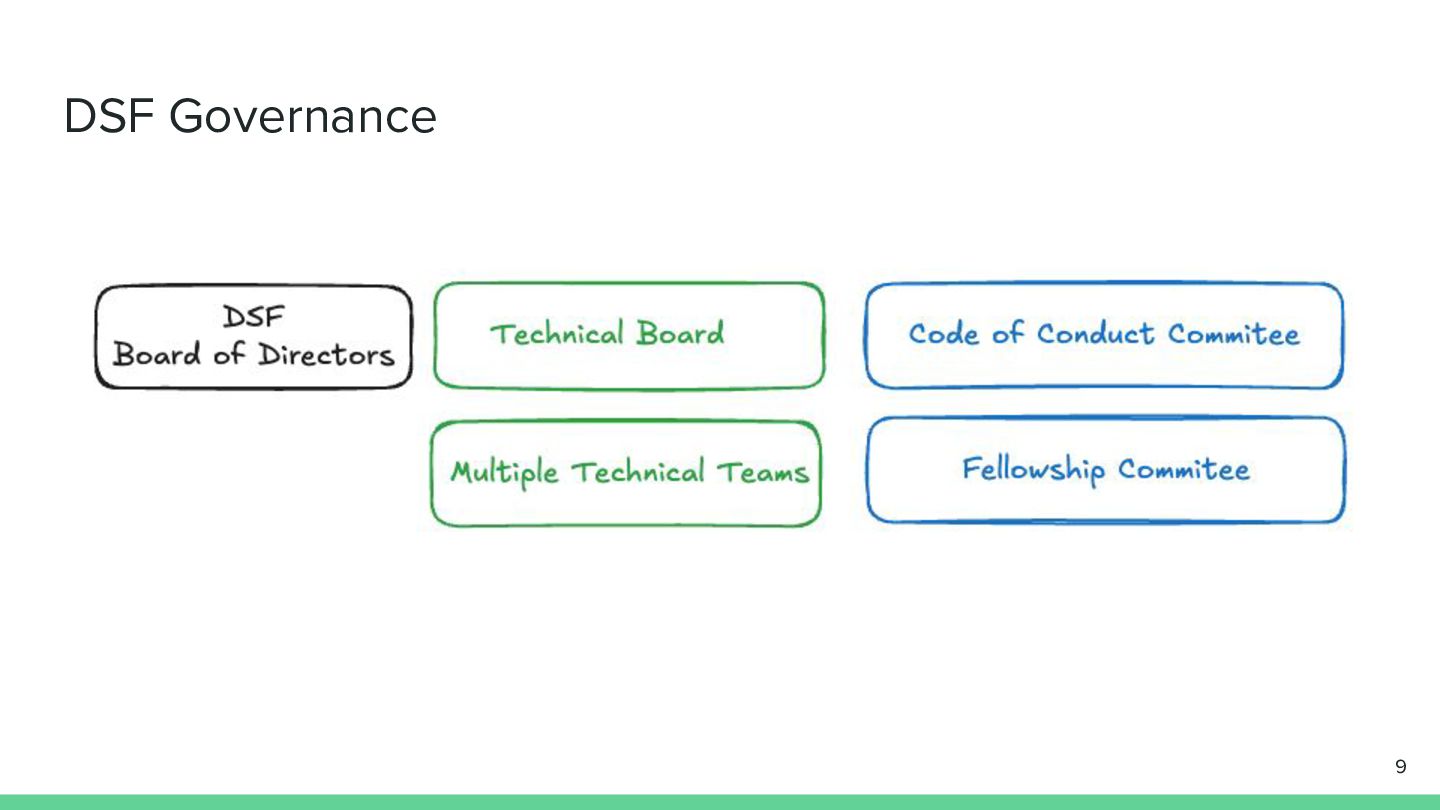 DSF Governance

DSF
Board of Directors

Technical Board

Code of Conduct Commitee

Multiple Technical Teams

Fellowship Commitee

9